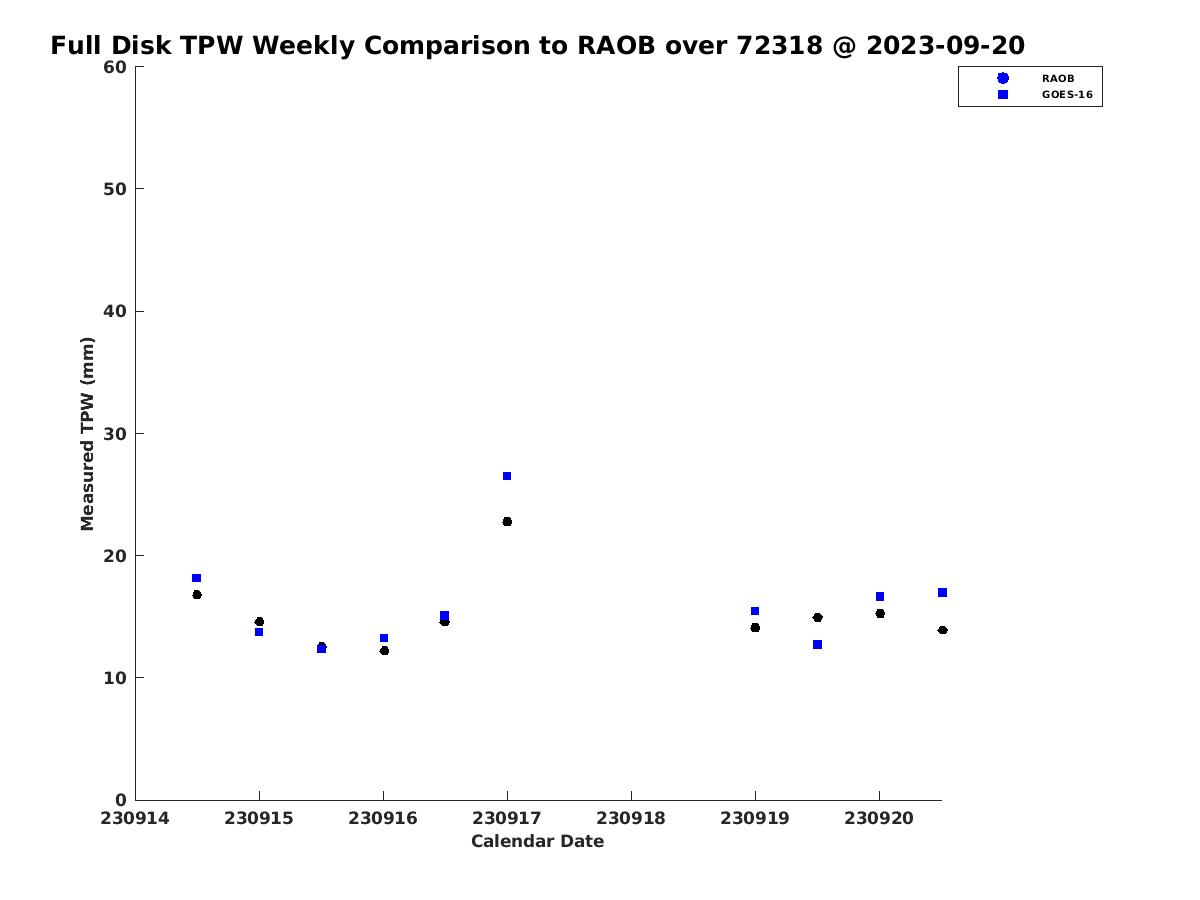 Full Disk TPW Weekly Comparison to RAOB over 72318 @ 2023-09-20

RAOB
GOES-16

Measured TPW (mm)

60
50
40
30
20
10
0

230914
230915
230916
230917
230918
230919
230920

Calendar Date